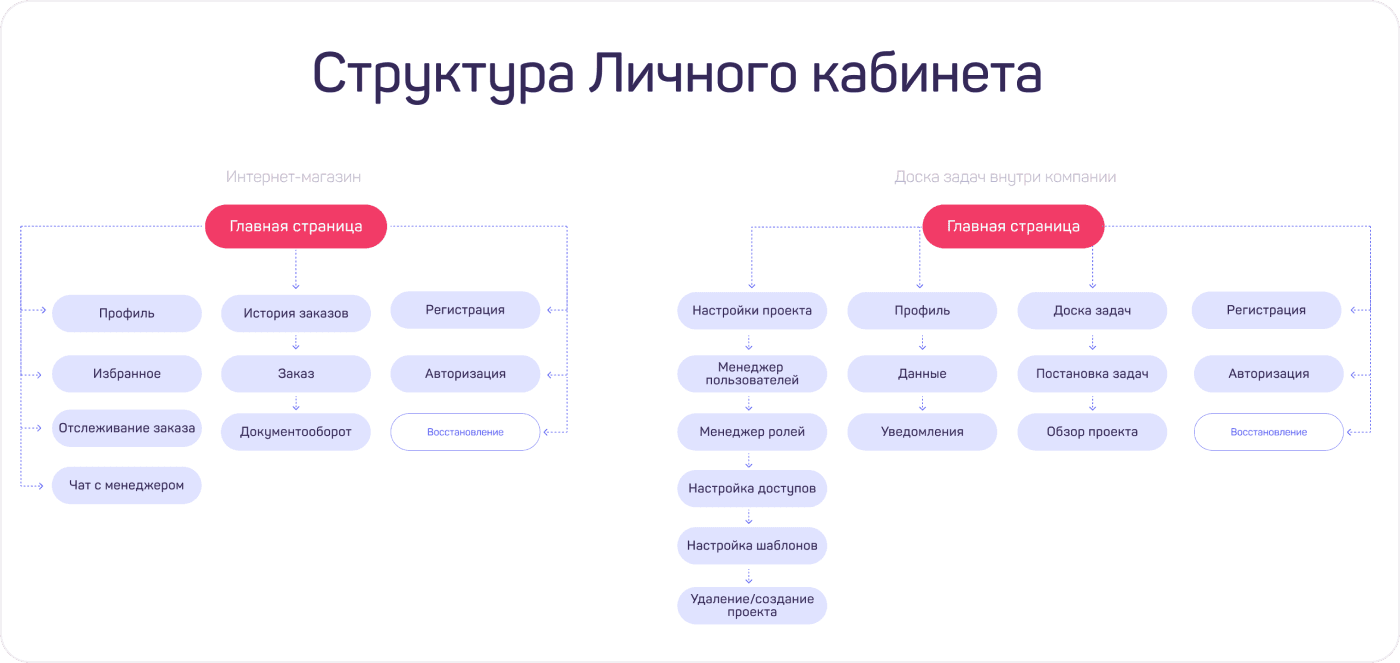 Структура Личного кабинета

Интернет-магазин

Главная страница

Профиль

Избранное

Отслеживание заказа

Чат с менеджером

История заказов

Заказ

Документооборот

Регистрация

Авторизация

Восстановление

Доска задач внутри компании

Главная страница

Настройки проекта

Менеджер пользователей

Менеджер ролей

Настройка доступов

Настройка шаблонов

Удаление/создание проекта

Профиль

Данные

Уведомления

Доска задач

Постановка задач

Обзор проекта

Регистрация

Авторизация

Восстановление